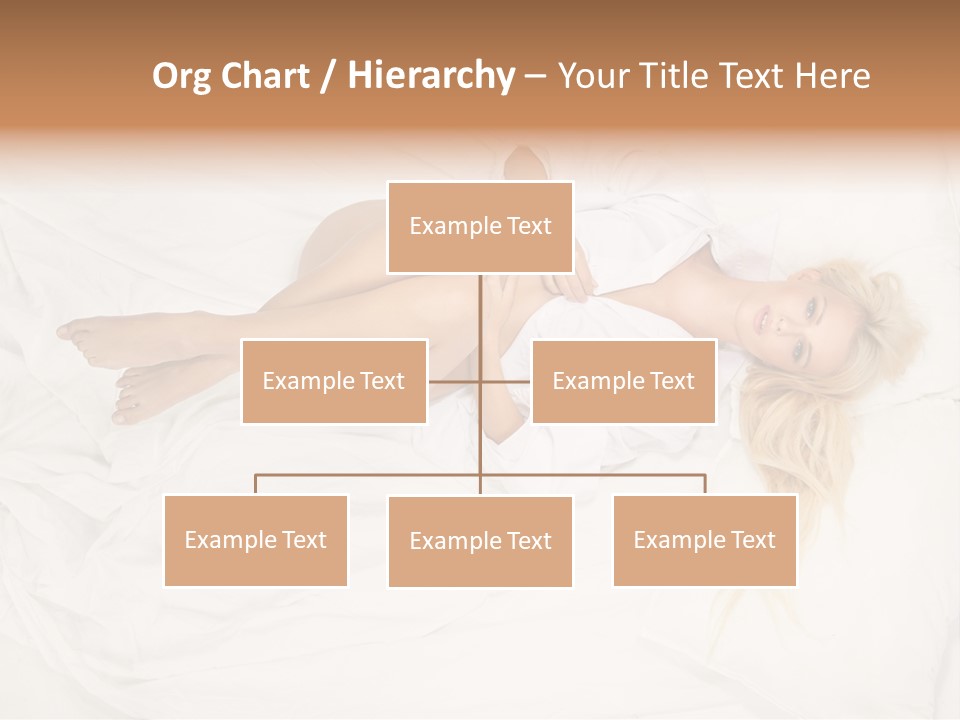 Org Chart / Hierarchy – Your Title Text Here

Example Text

Example Text

Example Text

Example Text

Example Text

Example Text